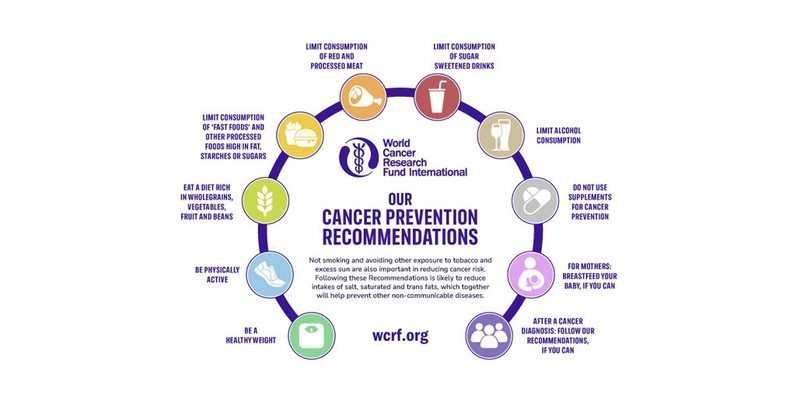 World Cancer Research Fund International

OUR CANCER PREVENTION RECOMMENDATIONS

Not smoking and avoiding other exposure to tobacco and excess sun are also important in reducing cancer risk. Following these Recommendations is likely to reduce intakes of salt, saturated and trans fats, which together will help prevent other non-communicable diseases.

wcrf.org

BE A HEALTHY WEIGHT

BE PHYSICALLY ACTIVE

EAT A DIET RICH IN WHOLEGRAINS, VEGETABLES, FRUIT AND BEANS

LIMIT CONSUMPTION OF 'FAST FOODS' AND OTHER PROCESSED FOODS HIGH IN FAT, STARCHES OR SUGARS

LIMIT CONSUMPTION OF RED AND PROCESSED MEAT

LIMIT CONSUMPTION OF SUGAR SWEETENED DRINKS

LIMIT ALCOHOL CONSUMPTION

DO NOT USE SUPPLEMENTS FOR CANCER PREVENTION

FOR MOTHERS: BREASTFEED YOUR BABY, IF YOU CAN

AFTER A CANCER DIAGNOSIS: FOLLOW OUR RECOMMENDATIONS, IF YOU CAN